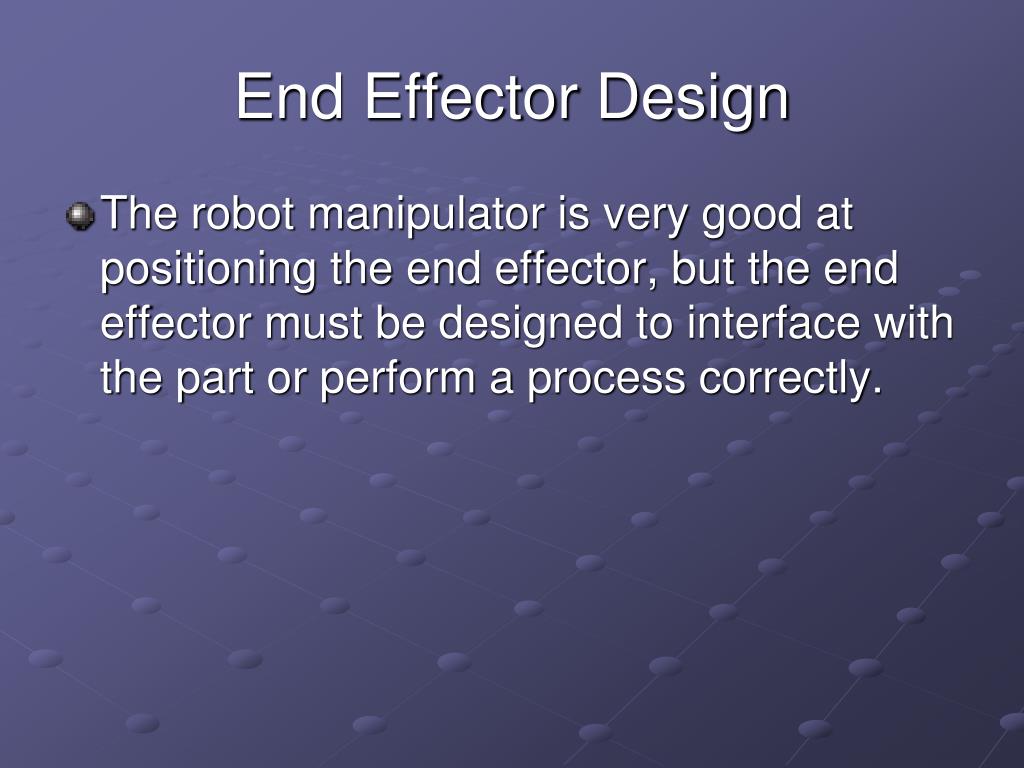 End Effector Design

The robot manipulator is very good at positioning the end effector, but the end effector must be designed to interface with the part or perform a process correctly.